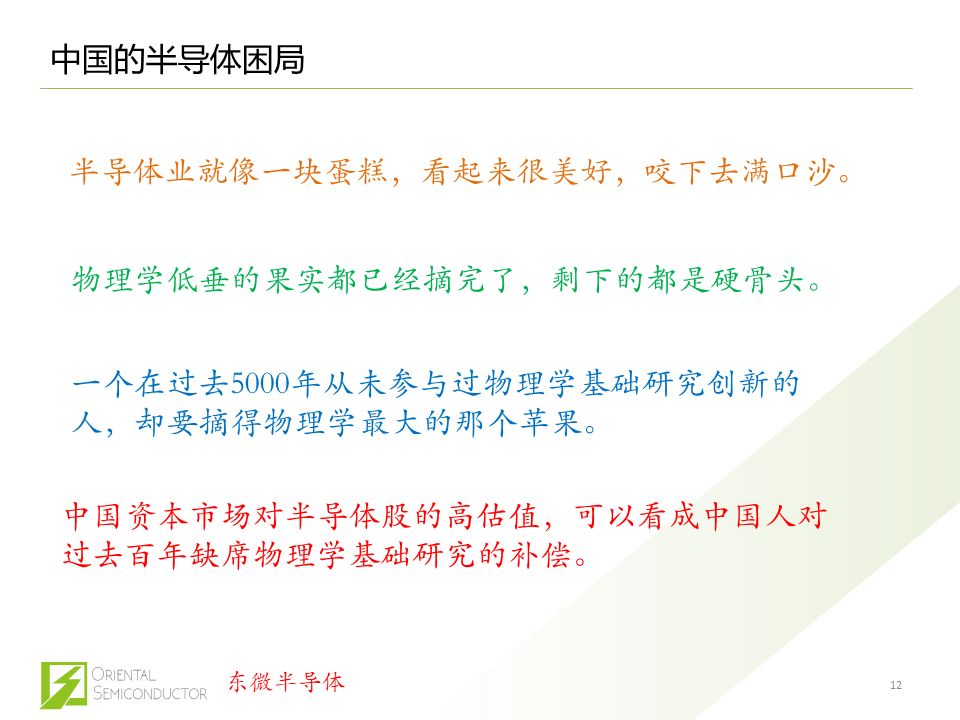 中国的半导体困局

半导体业就像一块蛋糕，看起来很美好，咬下去满口沙。

物理学低垂的果实都已经摘完了，剩下的都是硬骨头。

一个在过去5000年从未参与过物理学基础研究创新的人，却要摘得物理学最大的那个苹果。

中国资本市场对半导体股的高估值，可以看成中国人对过去百年缺席物理学基础研究的补偿。

ORIENTAL SEMICONDUCTOR 东微半导体

12